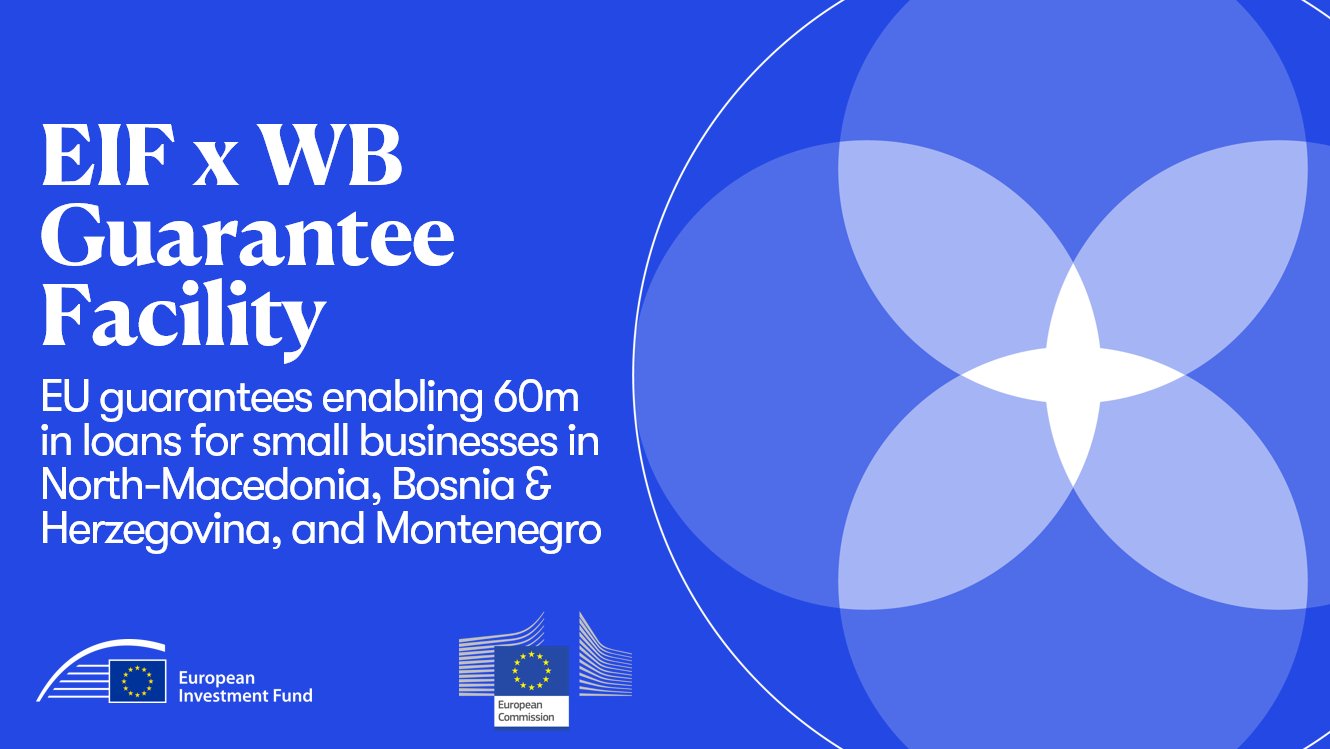 EIF x WB Guarantee Facility

EU guarantees enabling 60m in loans for small businesses in North-Macedonia, Bosnia & Herzegovina, and Montenegro

European Investment Fund

European Commission